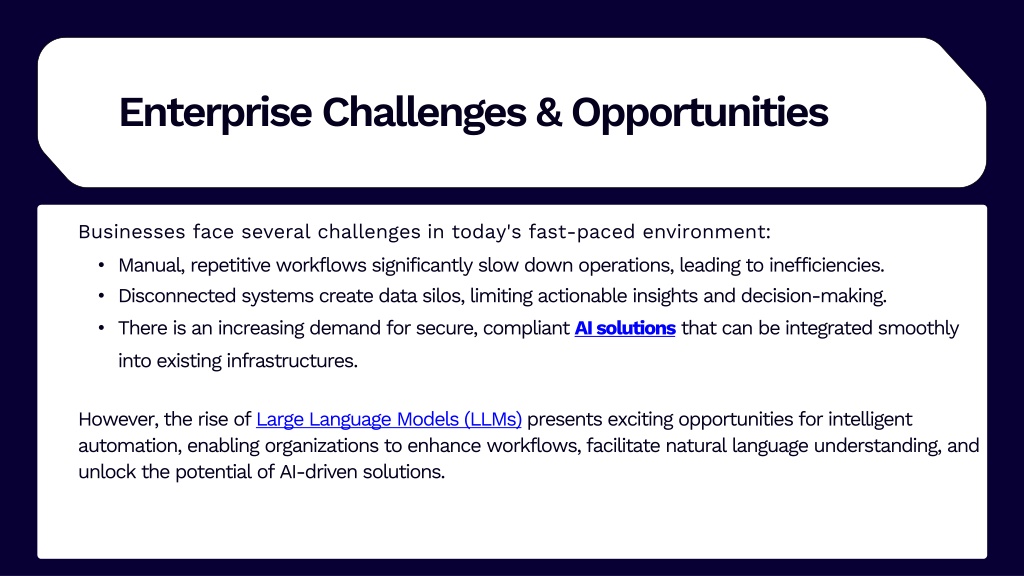 Enterprise Challenges & Opportunities

Businesses face several challenges in today's fast-paced environment:

• Manual, repetitive workflows significantly slow down operations, leading to inefficiencies.
• Disconnected systems create data silos, limiting actionable insights and decision-making.
• There is an increasing demand for secure, compliant AI solutions that can be integrated smoothly into existing infrastructures.

However, the rise of Large Language Models (LLMs) presents exciting opportunities for intelligent automation, enabling organizations to enhance workflows, facilitate natural language understanding, and unlock the potential of AI-driven solutions.